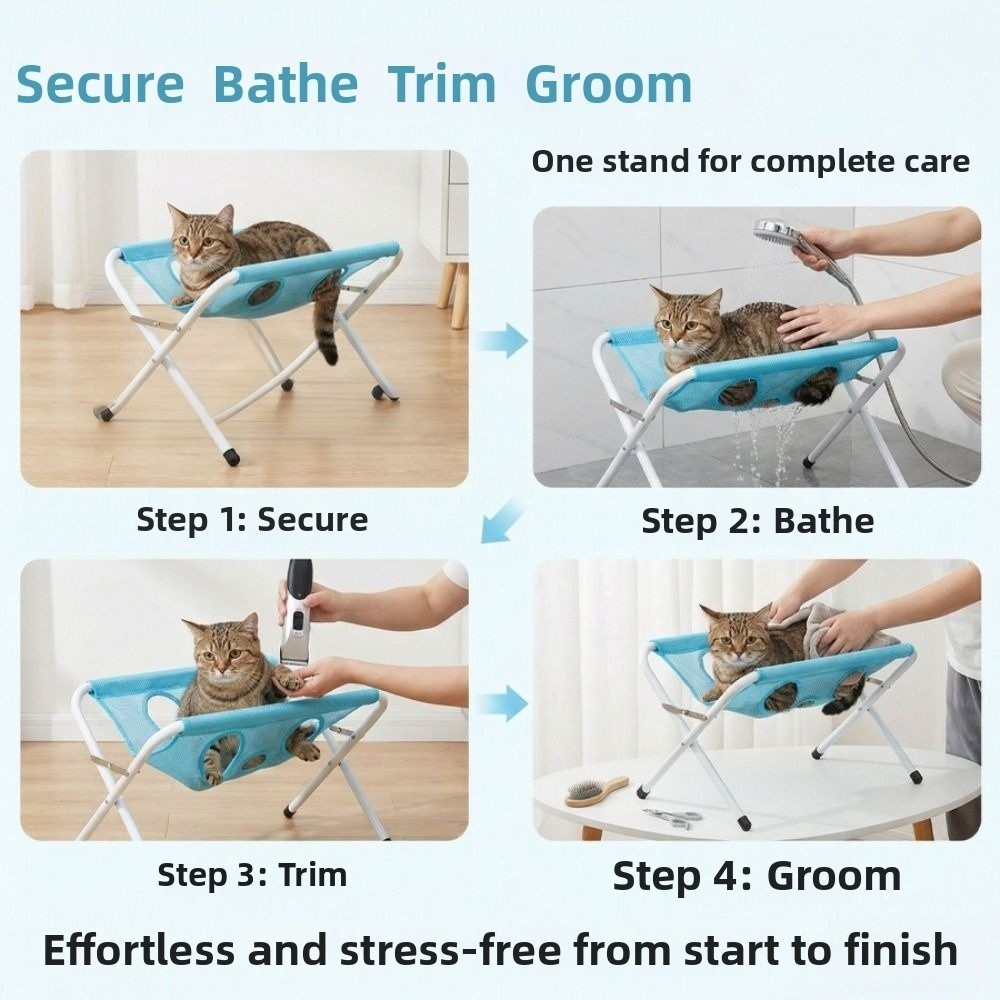 Secure Bathe Trim Groom

One stand for complete care

Step 1: Secure

Step 2: Bathe

Step 3: Trim

Step 4: Groom

Effortless and stress-free from start to finish